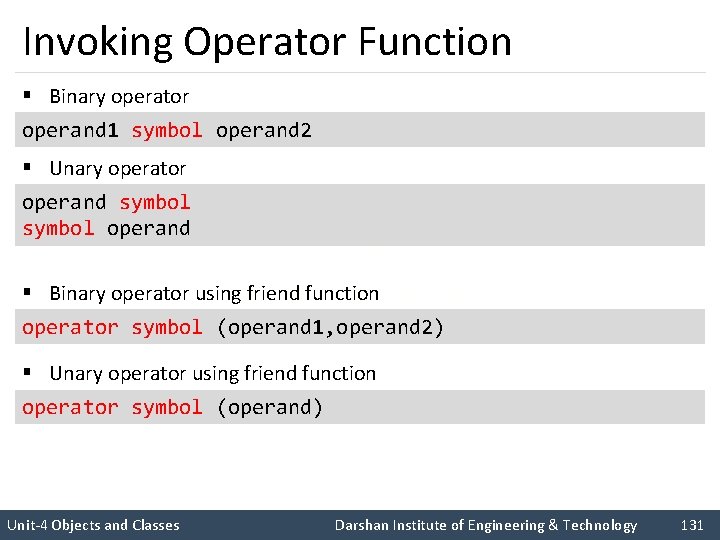 Invoking Operator Function

▪ Binary operator

operand1 symbol operand2

▪ Unary operator

operand symbol
symbol operand

▪ Binary operator using friend function

operator symbol (operand1,operand2)

▪ Unary operator using friend function

operator symbol (operand)

Unit-4 Objects and Classes Darshan Institute of Engineering & Technology 131